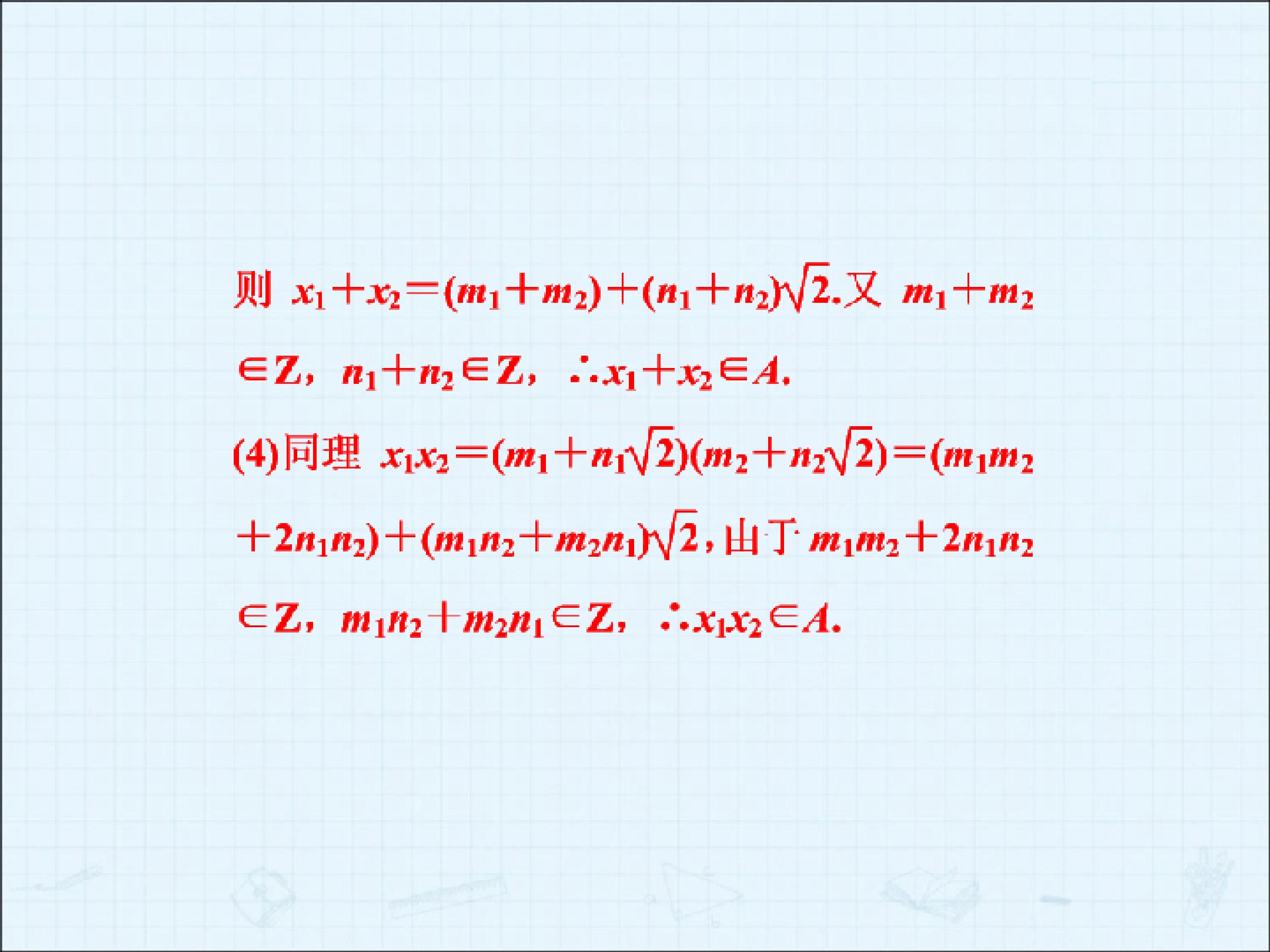 则$x_1+x_2=(m_1+m_2)+(n_1+n_2)\sqrt{2}$.又$m_1+m_2\in Z$，$n_1+n_2\in Z$，$\therefore x_1+x_2\in A$.

(4)同理$x_1x_2=(m_1+n_1\sqrt{2})(m_2+n_2\sqrt{2})=(m_1m_2+2n_1n_2)+(m_1n_2+m_2n_1)\sqrt{2}$,由于$m_1m_2+2n_1n_2\in Z$，$m_1n_2+m_2n_1\in Z$，$\therefore x_1x_2\in A$.